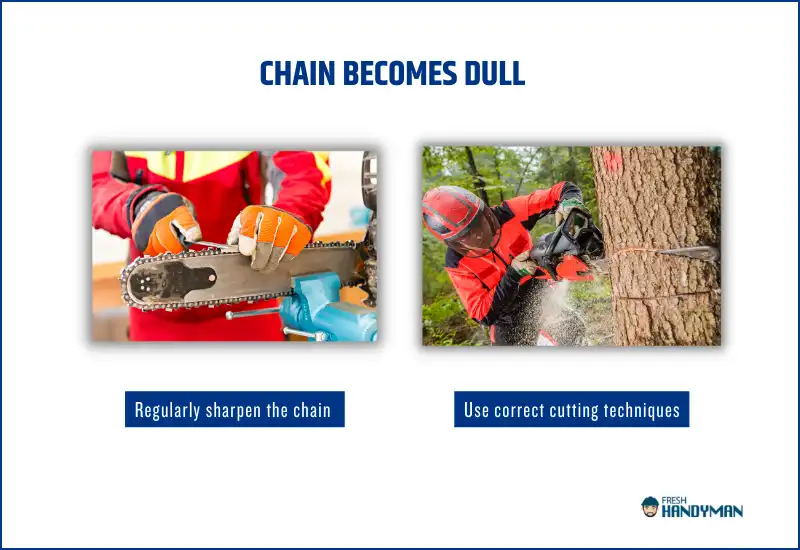 CHAIN BECOMES DULL

Regularly sharpen the chain

Use correct cutting techniques

FRESH HANDYMAN